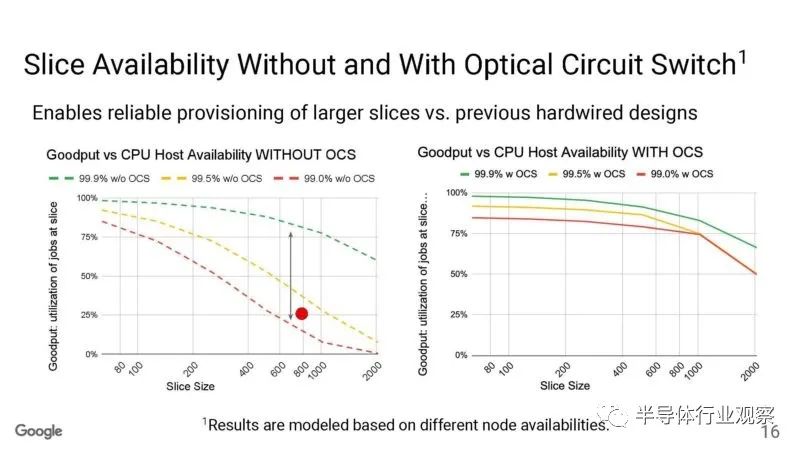 Slice Availability Without and With Optical Circuit Switch$^1$

Enables reliable provisioning of larger slices vs. previous hardwired designs

Goodput vs CPU Host Availability WITHOUT OCS

99.9% w/o OCS 99.5% w/o OCS 99.0% w/o OCS

100%
75%
50%
25%
0%

Goodput: utilization of jobs at slice

80 100 200 400 600 800 1000 2000

Slice Size

Goodput vs CPU Host Availability WITH OCS

99.9% w OCS 99.5% w OCS 99.0% w OCS

100%
75%
50%
25%
0%

Goodput: utilization of jobs at slice...

80 100 200 400 600 800 1000 2000

Slice Size

Google

$^1$Results are modeled based on different node availabilities.

半导体行业观察

16